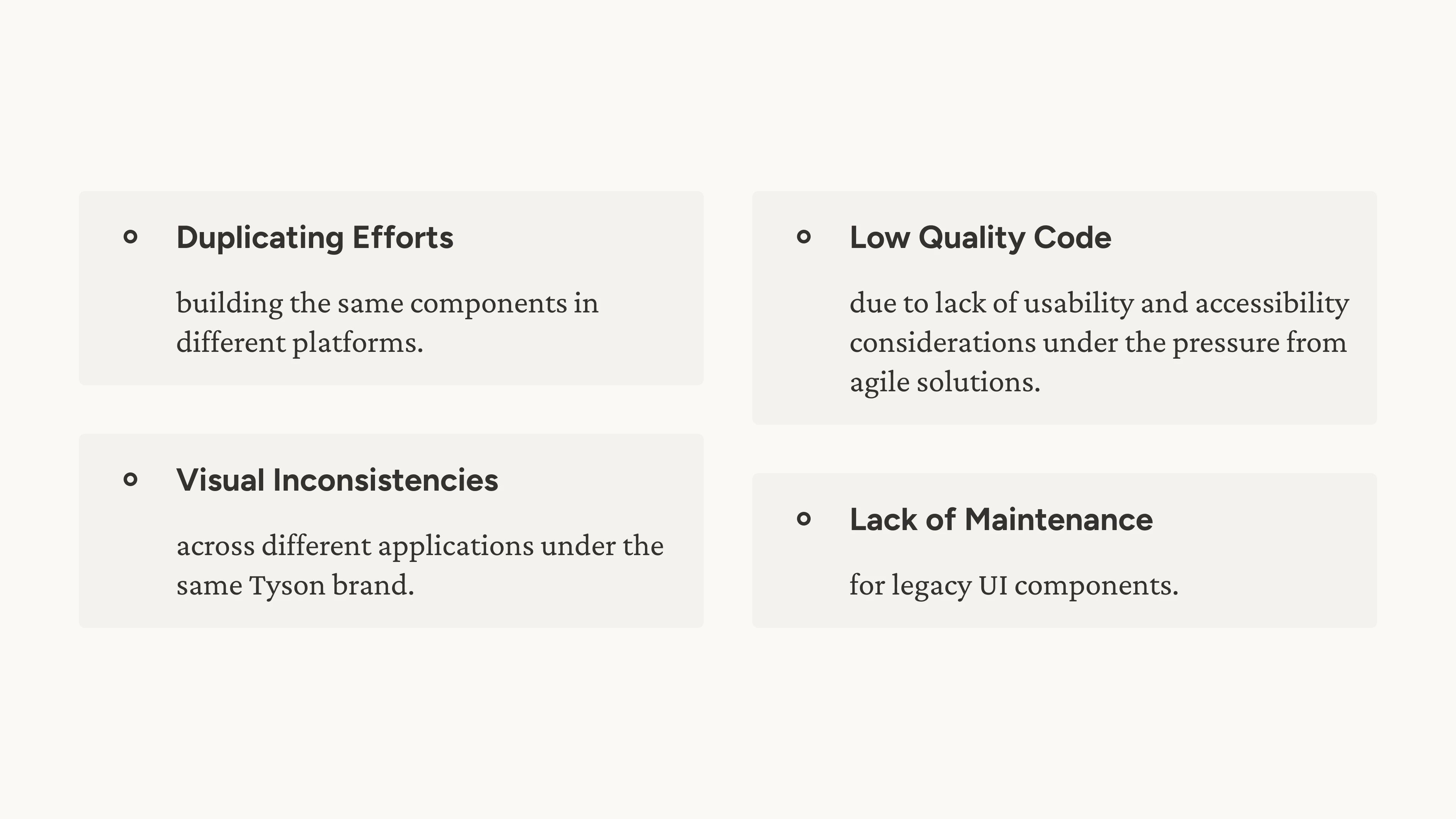 Duplicating Efforts

building the same components in different platforms.

Visual Inconsistencies

across different applications under the same Tyson brand.

Low Quality Code

due to lack of usability and accessibility considerations under the pressure from agile solutions.

Lack of Maintenance

for legacy UI components.